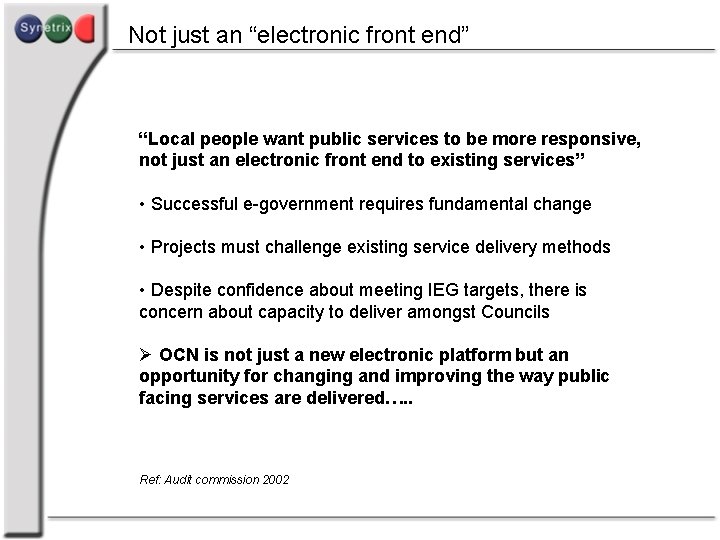 Synetrix

Not just an “electronic front end”

“Local people want public services to be more responsive, not just an electronic front end to existing services”

• Successful e-government requires fundamental change

• Projects must challenge existing service delivery methods

• Despite confidence about meeting IEG targets, there is concern about capacity to deliver amongst Councils

➢ OCN is not just a new electronic platform but an opportunity for changing and improving the way public facing services are delivered…..

Ref: Audit commission 2002